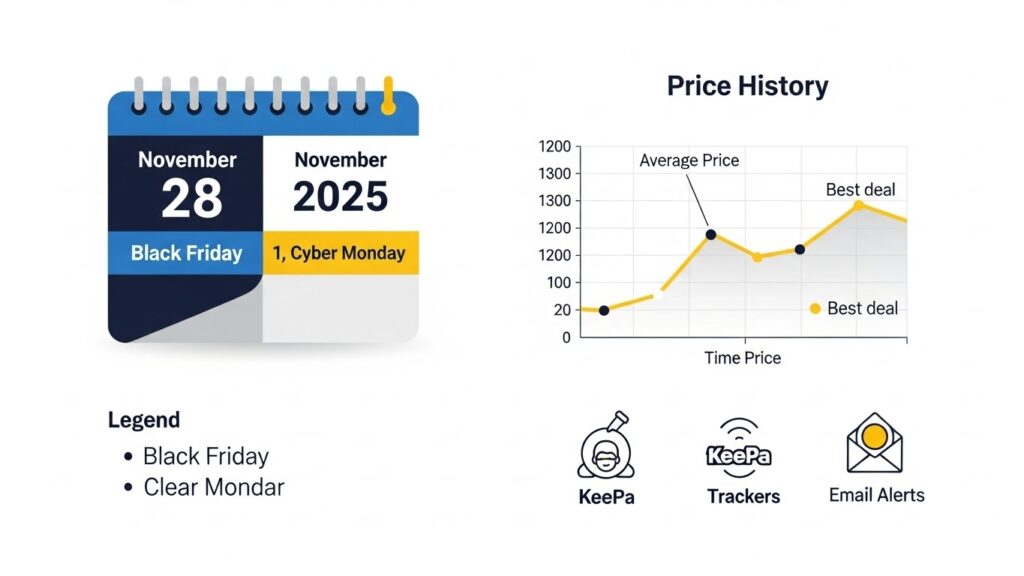 November
28
Black Friday

November
2025
1, Cyber Monday

Legend
• Black Friday
• Clear Mondar

Price History

1200
1300
1300
1200
1200
100
20
0

Average Price
Best deal
Best deal
Time Price

KeePa
KeePa
Trackers
Email Alerts